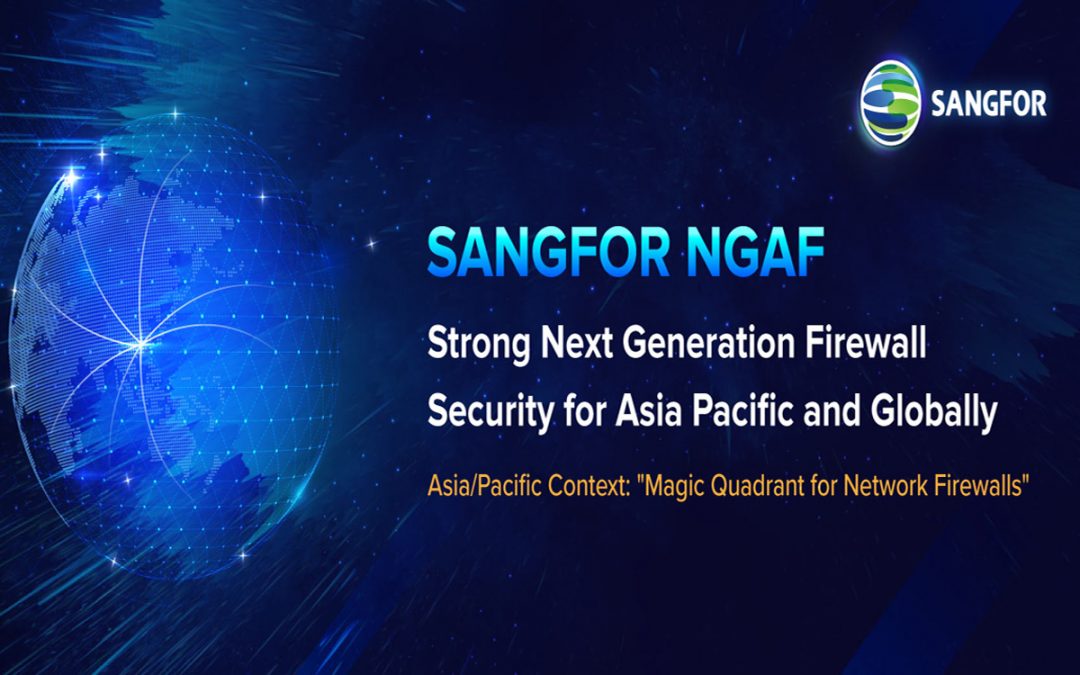 SANGFOR

SANGFOR NGAF

Strong Next Generation Firewall Security for Asia Pacific and Globally

Asia/Pacific Context: "Magic Quadrant for Network Firewalls"